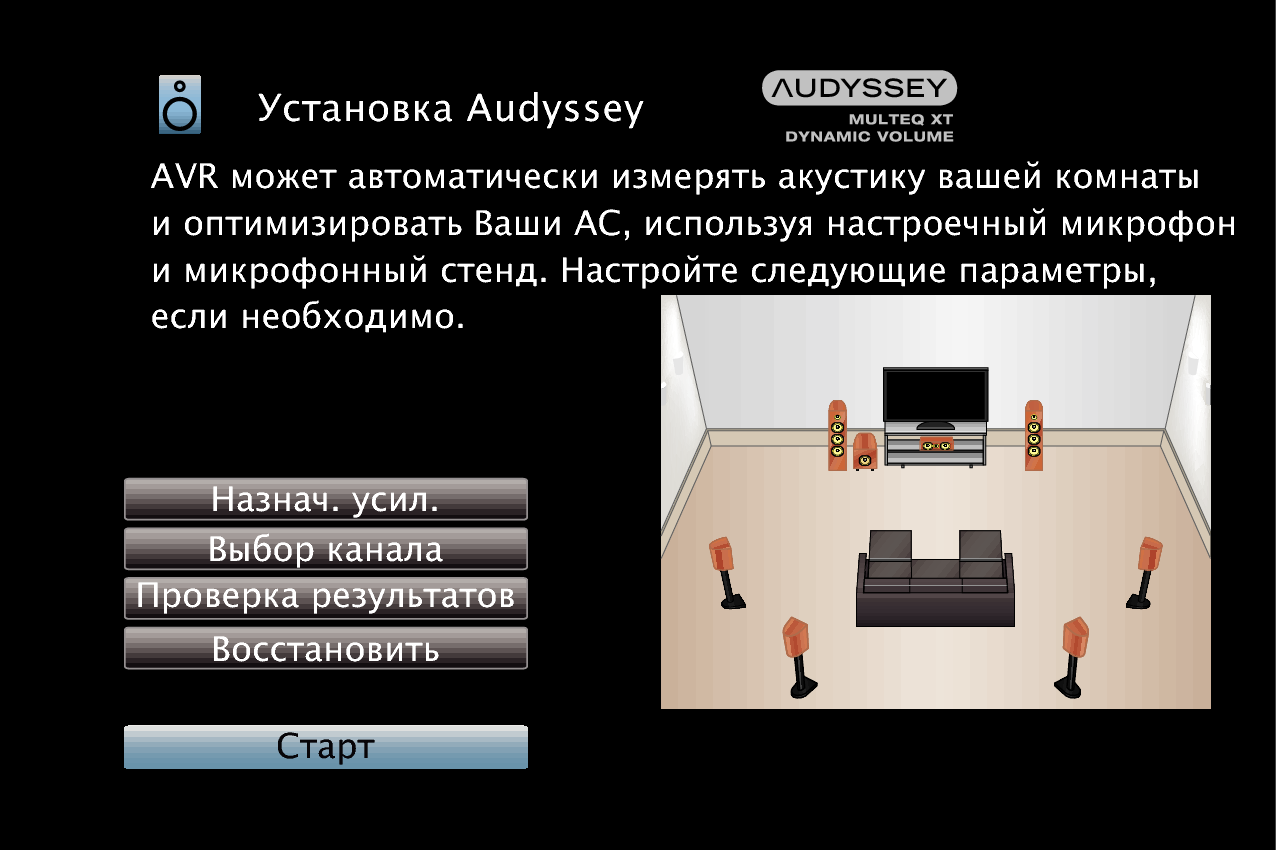 Установка Audyssey

AUDYSSEY
MULTEQ XT
DYNAMIC VOLUME

AVR может автоматически измерять акустику вашей комнаты и оптимизировать Ваши АС, используя настроечный микрофон и микрофонный стенд. Настройте следующие параметры, если необходимо.

Назнач. усил.

Выбор канала

Проверка результатов

Восстановить

Старт